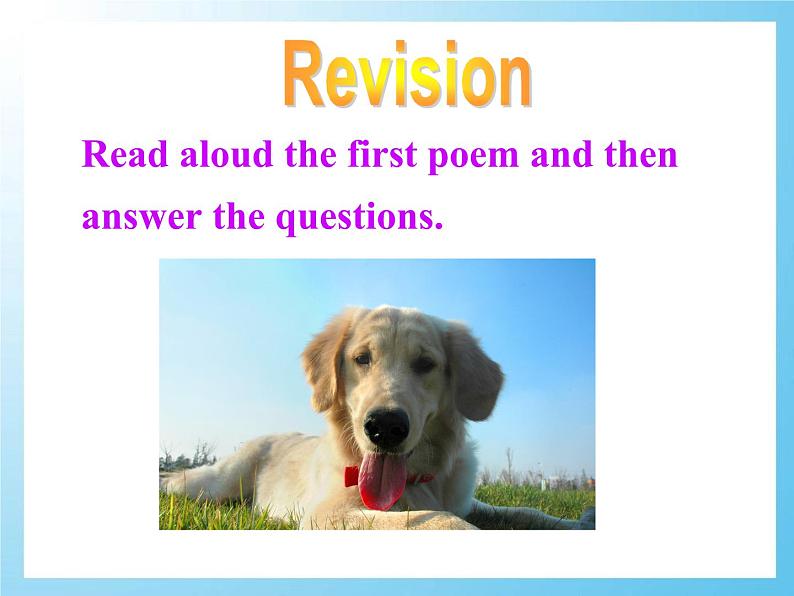 Revision

Read aloud the first poem and then answer the questions.